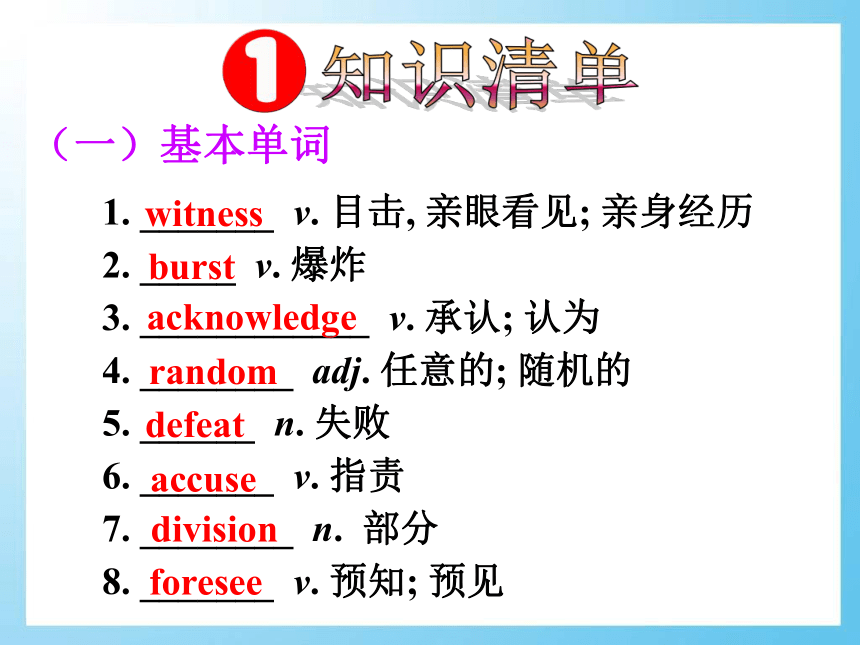 1 知识清单

（一）基本单词

1. witness v. 目击, 亲眼看见; 亲身经历
2. burst v. 爆炸
3. acknowledge v. 承认; 认为
4. random adj. 任意的; 随机的
5. defeat n. 失败
6. accuse v. 指责
7. division n. 部分
8. foresee v. 预知; 预见